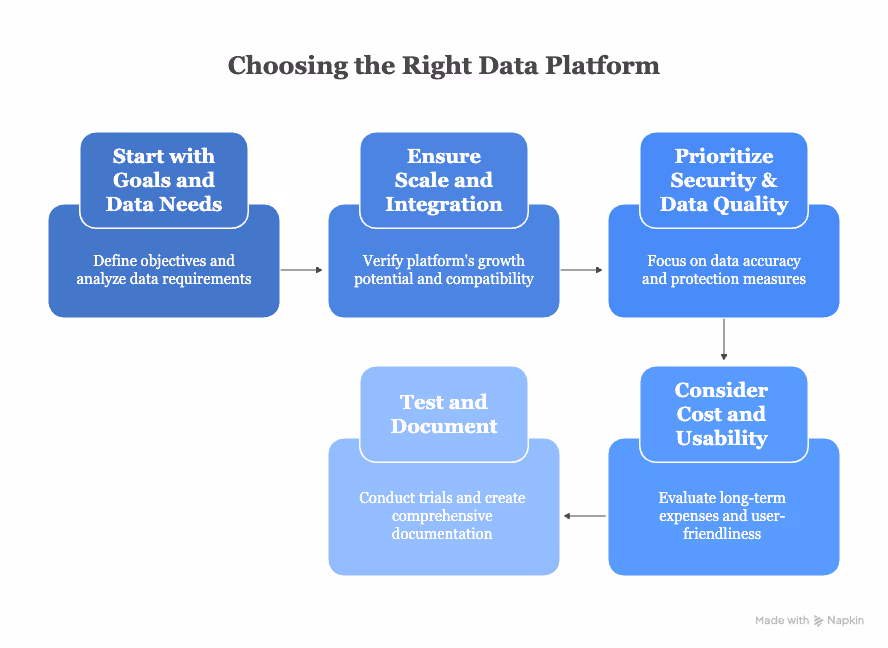 Choosing the Right Data Platform

Start with Goals and Data Needs

Define objectives and analyze data requirements

Ensure Scale and Integration

Verify platform's growth potential and compatibility

Prioritize Security & Data Quality

Focus on data accuracy and protection measures

Consider Cost and Usability

Evaluate long-term expenses and user-friendliness

Test and Document

Conduct trials and create comprehensive documentation

Made with Napkin